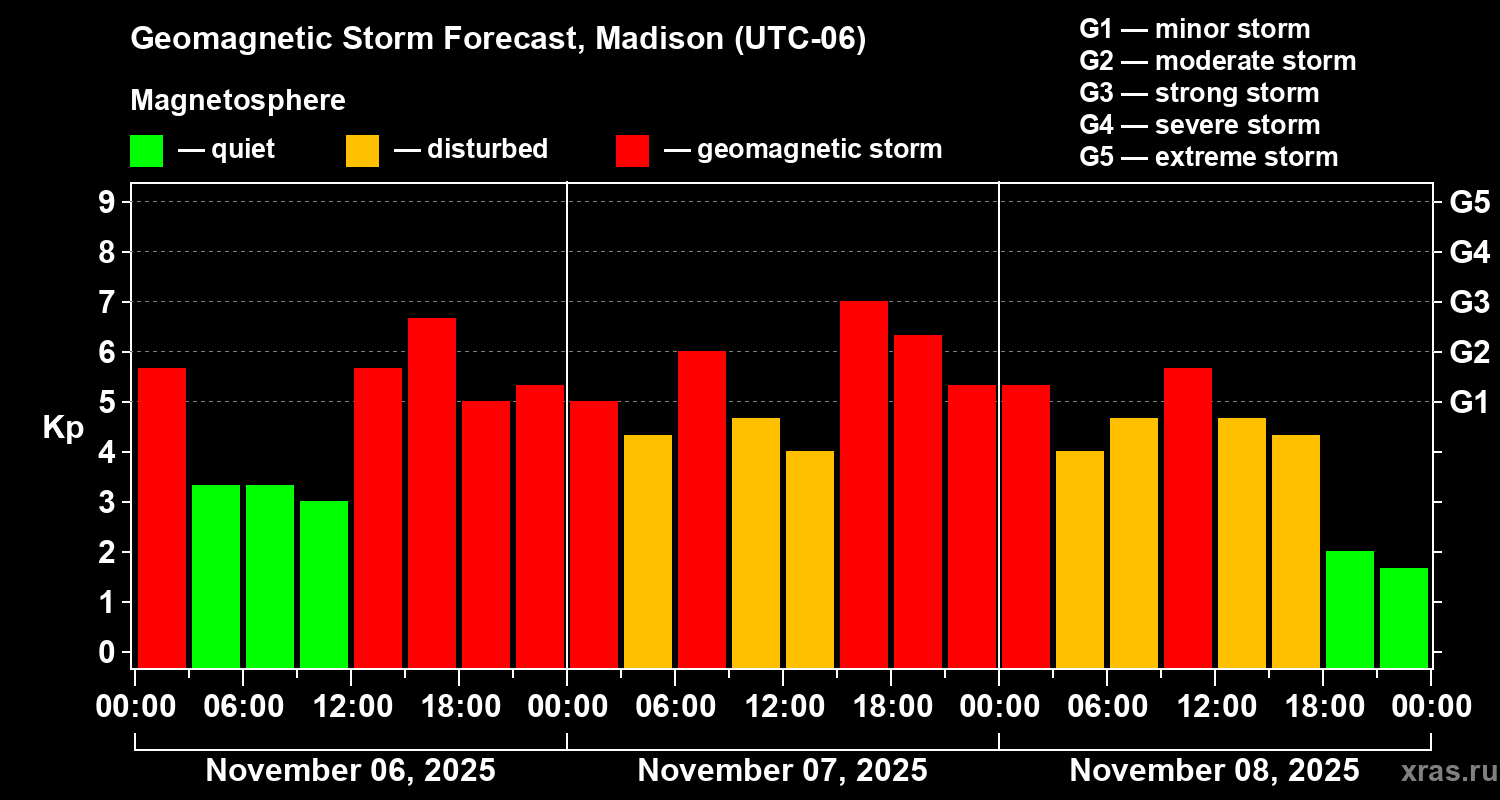 Geomagnetic Storm Forecast, Madison (UTC-06)

Magnetosphere

— quiet — disturbed — geomagnetic storm

G1 — minor storm
G2 — moderate storm
G3 — strong storm
G4 — severe storm
G5 — extreme storm

Kp

9
8
7
6
5
4
3
2
1
0

G5
G4
G3
G2
G1

00:00 06:00 12:00 18:00 00:00 06:00 12:00 18:00 00:00 06:00 12:00 18:00 00:00

November 06, 2025 November 07, 2025 November 08, 2025

xras.ru